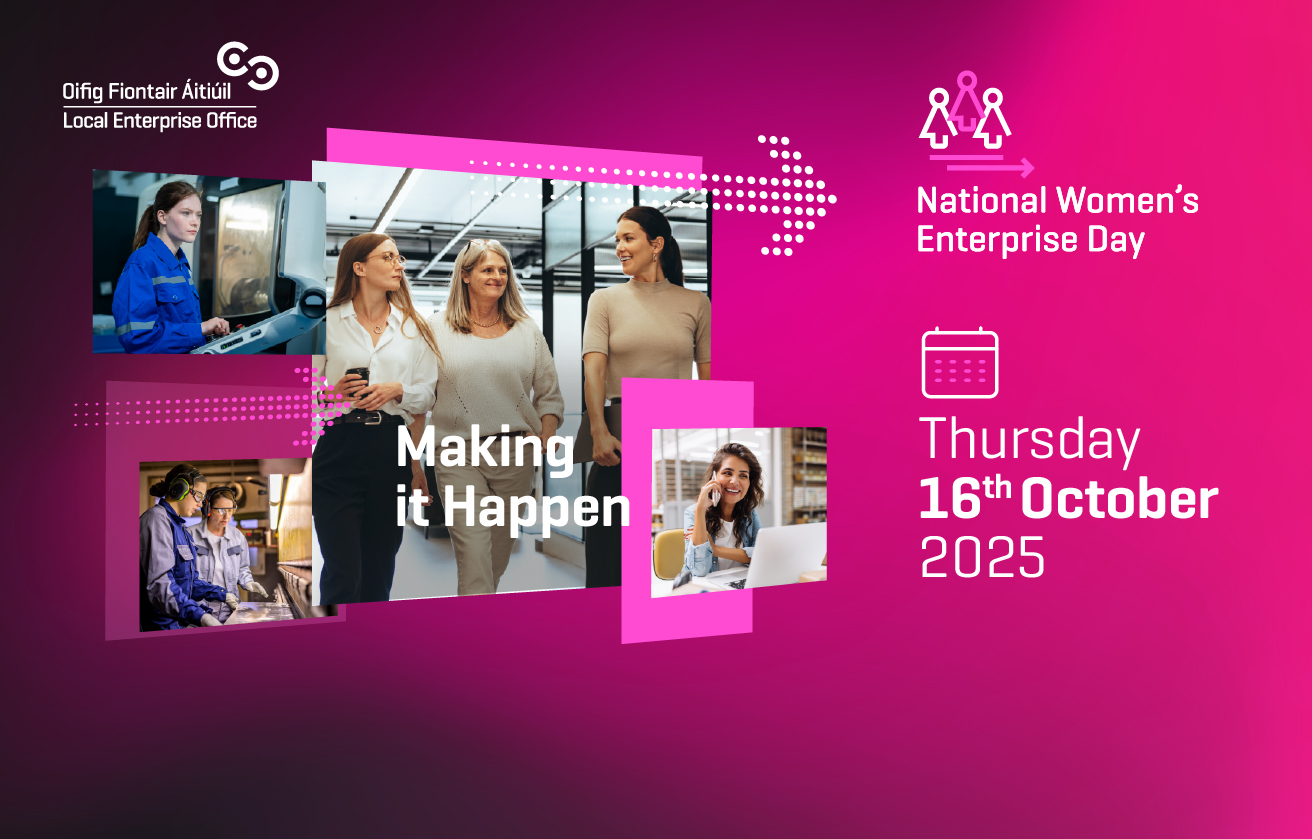 Oifig Fiontair Áitiúil
Local Enterprise Office

Making it Happen

National Women's Enterprise Day

Thursday
16th October
2025